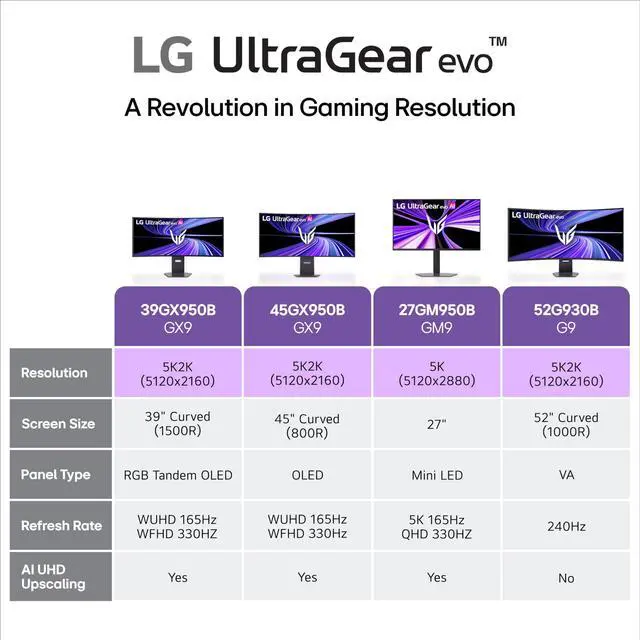 LG UltraGear evo™

A Revolution in Gaming Resolution

LG UltraGear evo AI
LG UltraGear evo AI
LG UltraGear evo AI
LG UltraGear evo

| | 39GX950B GX9 | 45GX950B GX9 | 27GM950B GM9 | 52G930B G9 |
|---|---|---|---|---|
| Resolution | 5K2K (5120x2160) | 5K2K (5120x2160) | 5K (5120x2880) | 5K2K (5120x2160) |
| Screen Size | 39" Curved (1500R) | 45" Curved (800R) | 27" | 52" Curved (1000R) |
| Panel Type | RGB Tandem OLED | OLED | Mini LED | VA |
| Refresh Rate | WUHD 165Hz WFHD 330HZ | WUHD 165Hz WFHD 330Hz | 5K 165Hz QHD 330HZ | 240Hz |
| AI UHD Upscaling | Yes | Yes | Yes | No |